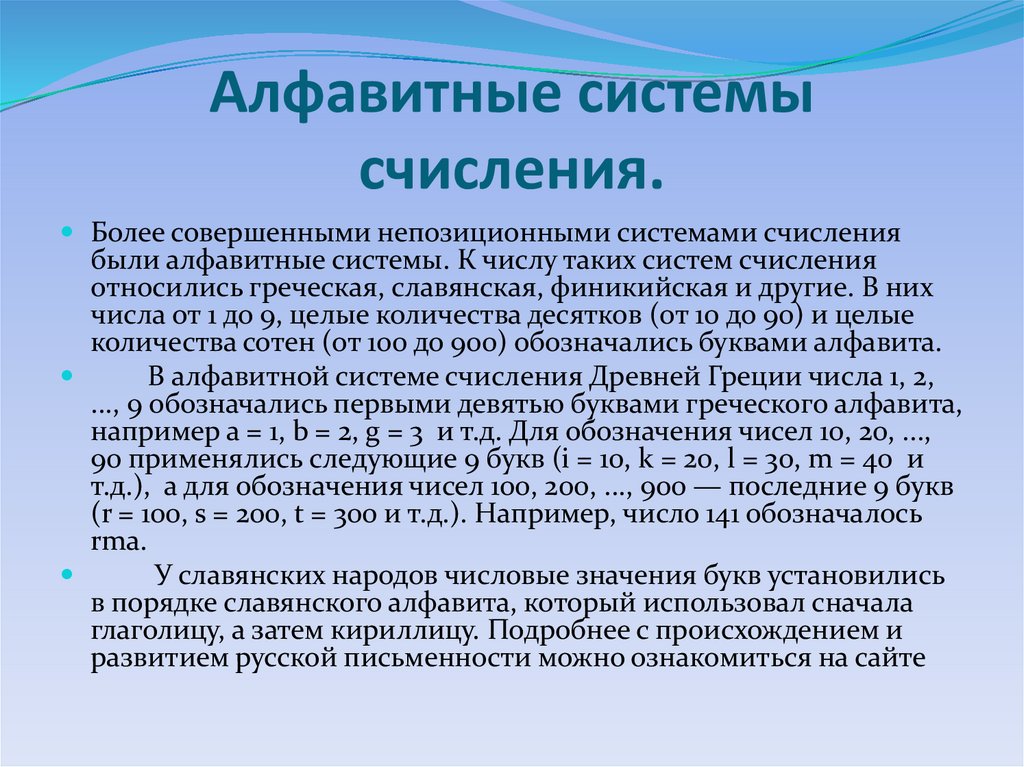 Алфавитные системы счисления.

Более совершенными непозиционными системами счисления были алфавитные системы. К числу таких систем счисления относились греческая, славянская, финикийская и другие. В них числа от 1 до 9, целые количества десятков (от 10 до 90) и целые количества сотен (от 100 до 900) обозначались буквами алфавита.

В алфавитной системе счисления Древней Греции числа 1, 2, ..., 9 обозначались первыми девятью буквами греческого алфавита, например a = 1, b = 2, g = 3 и т.д. Для обозначения чисел 10, 20, ..., 90 применялись следующие 9 букв (i = 10, k = 20, l = 30, m = 40 и т.д.), а для обозначения чисел 100, 200, ..., 900 — последние 9 букв (r = 100, s = 200, t = 300 и т.д.). Например, число 141 обозначалось rma.

У славянских народов числовые значения букв установились в порядке славянского алфавита, который использовал сначала глаголицу, а затем кириллицу. Подробнее с происхождением и развитием русской письменности можно ознакомиться на сайте